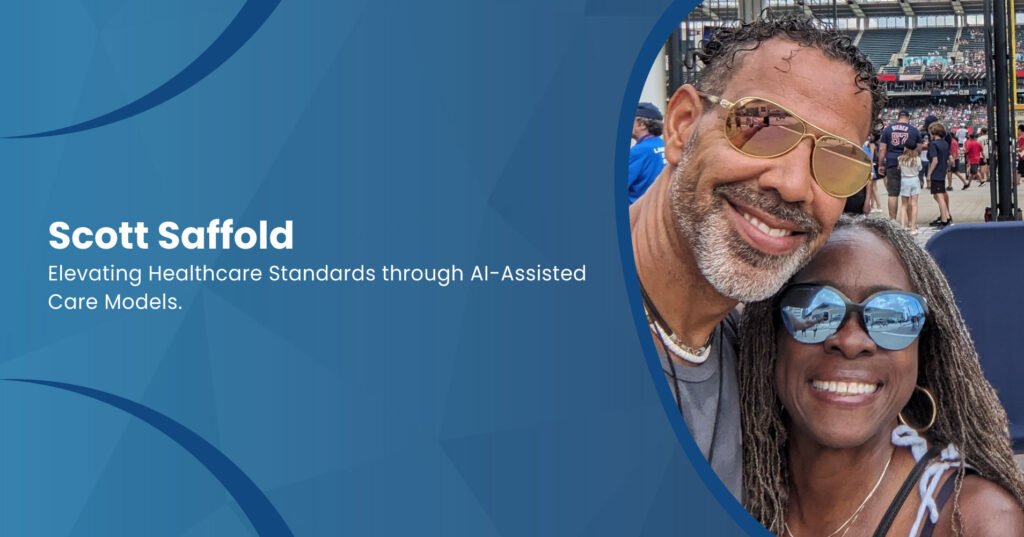 Scott Saffold
Elevating Healthcare Standards through AI-Assisted Care Models.